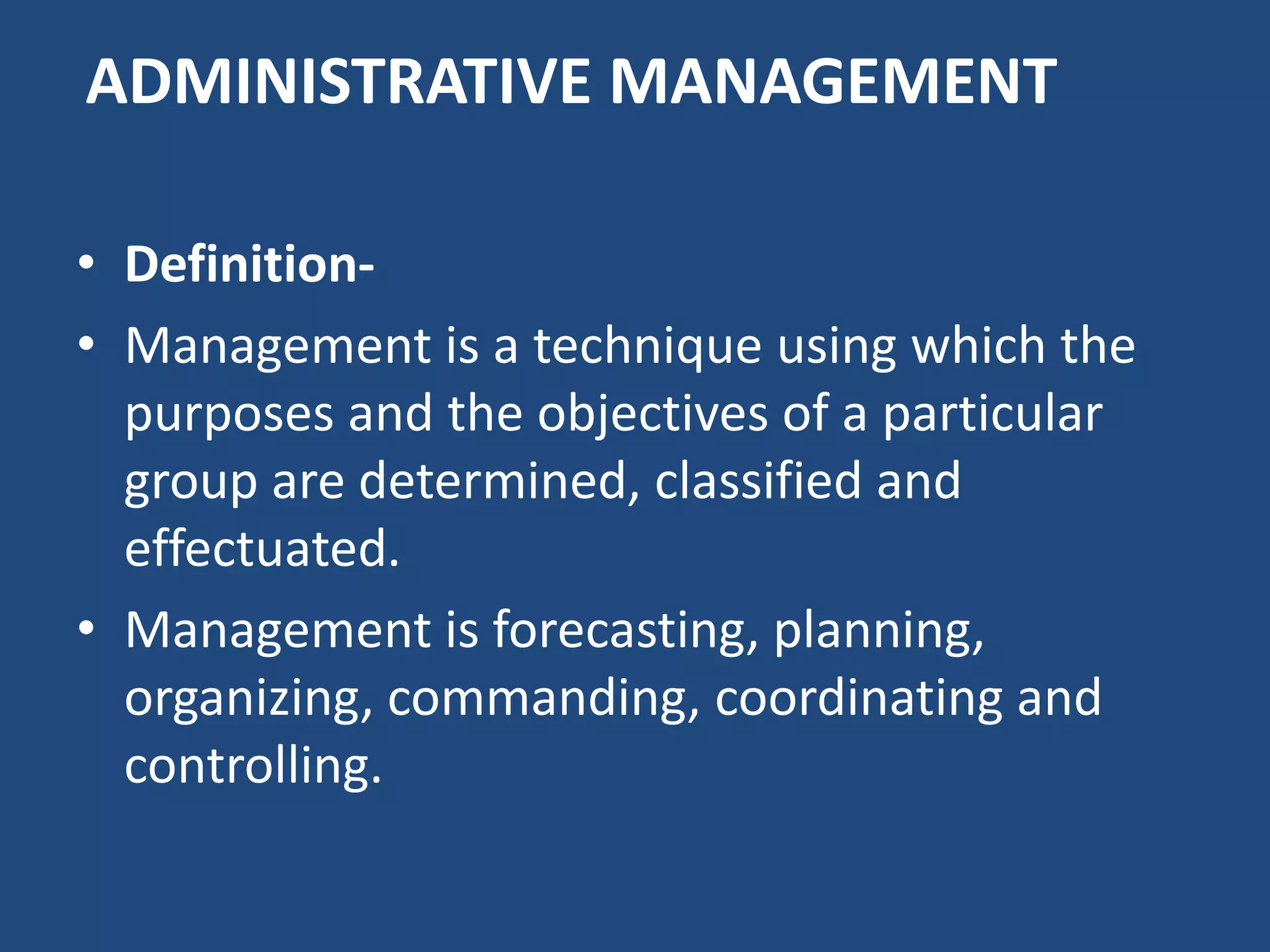 ADMINISTRATIVE MANAGEMENT

• Definition-

• Management is a technique using which the purposes and the objectives of a particular group are determined, classified and effectuated.

• Management is forecasting, planning, organizing, commanding, coordinating and controlling.